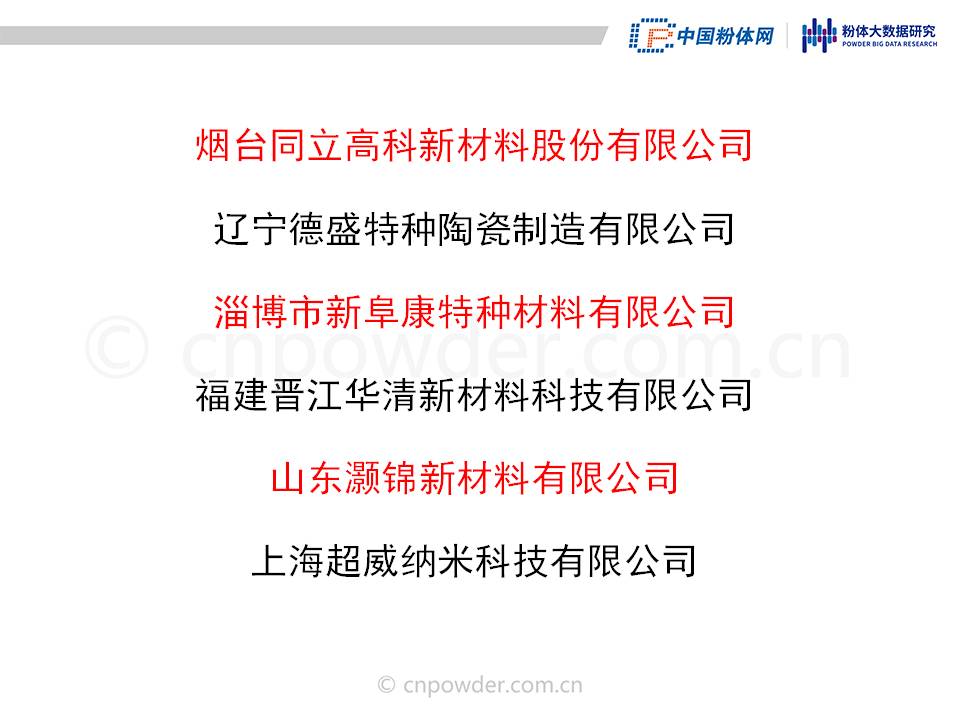 中国粉体网 粉体大数据研究 POWDER BIG DATA RESEARCH

烟台同立高科新材料股份有限公司

辽宁德盛特种陶瓷制造有限公司

淄博市新阜康特种材料有限公司

© cnpowder.com.cn

福建晋江华清新材料科技有限公司

山东灏锦新材料有限公司

上海超威纳米科技有限公司

© cnpowder.com.cn